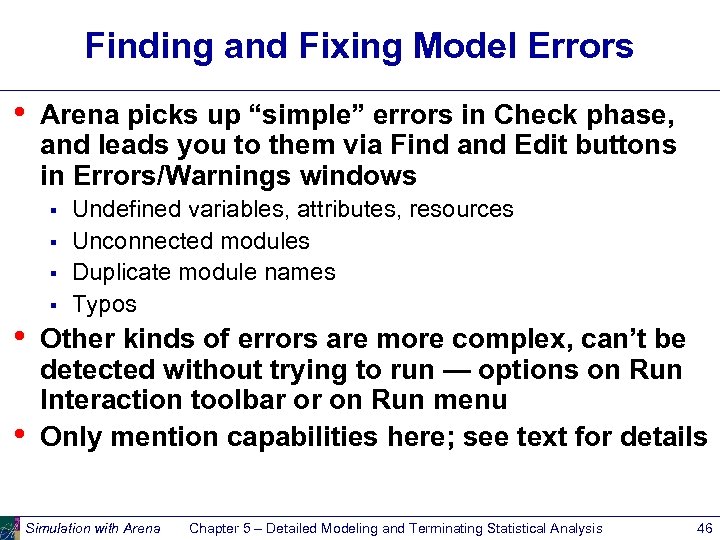 Finding and Fixing Model Errors

• Arena picks up “simple” errors in Check phase, and leads you to them via Find and Edit buttons in Errors/Warnings windows
 ▪ Undefined variables, attributes, resources
 ▪ Unconnected modules
 ▪ Duplicate module names
 ▪ Typos
• Other kinds of errors are more complex, can’t be detected without trying to run — options on Run Interaction toolbar or on Run menu
• Only mention capabilities here; see text for details

Simulation with Arena Chapter 5 – Detailed Modeling and Terminating Statistical Analysis 46